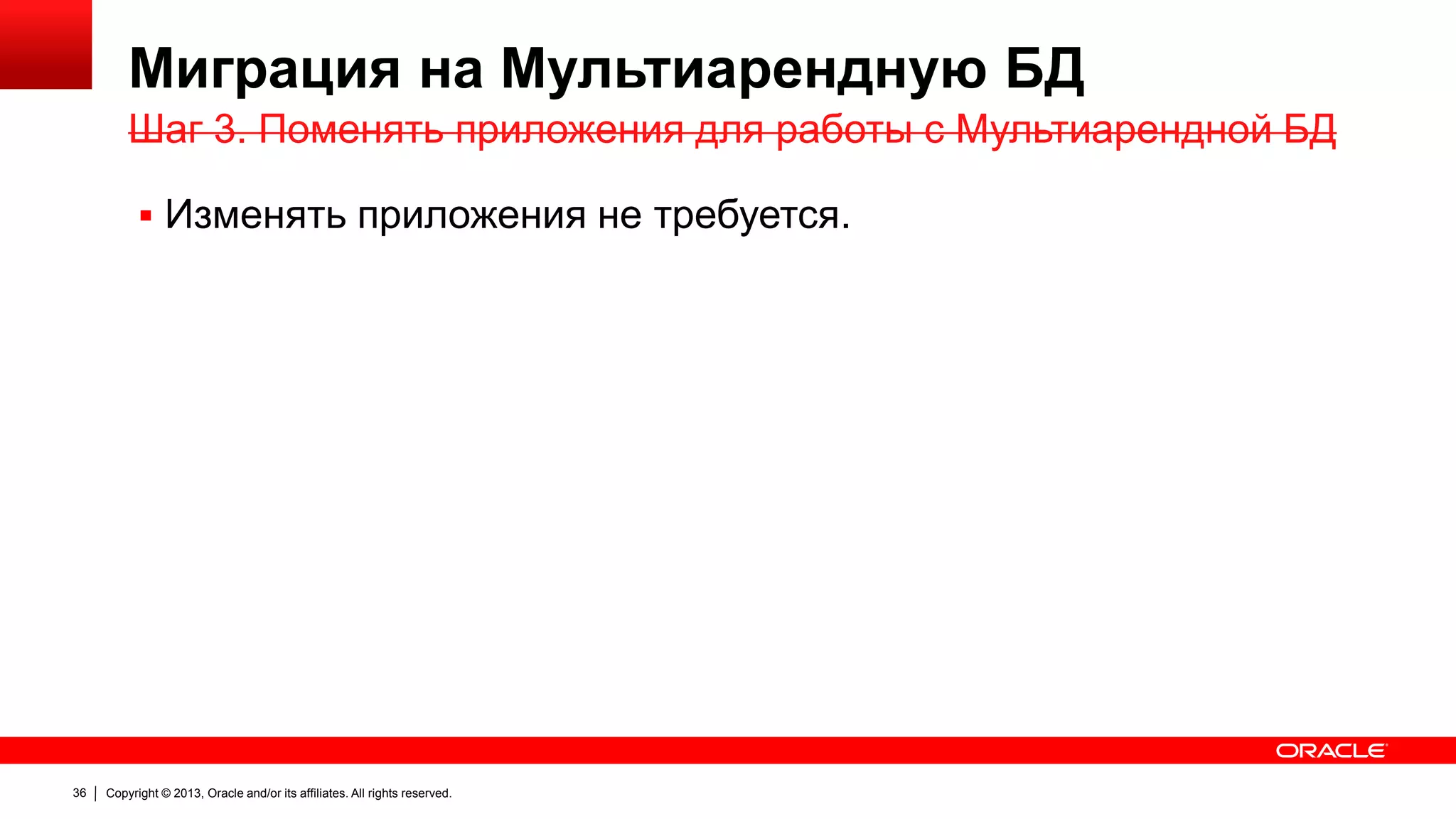 Миграция на Мультиарендную БД

Шаг 3. Поменять приложения для работы с Мультиарендной БД

▪ Изменять приложения не требуется.

ORACLE

36 | Copyright © 2013, Oracle and/or its affiliates. All rights reserved.